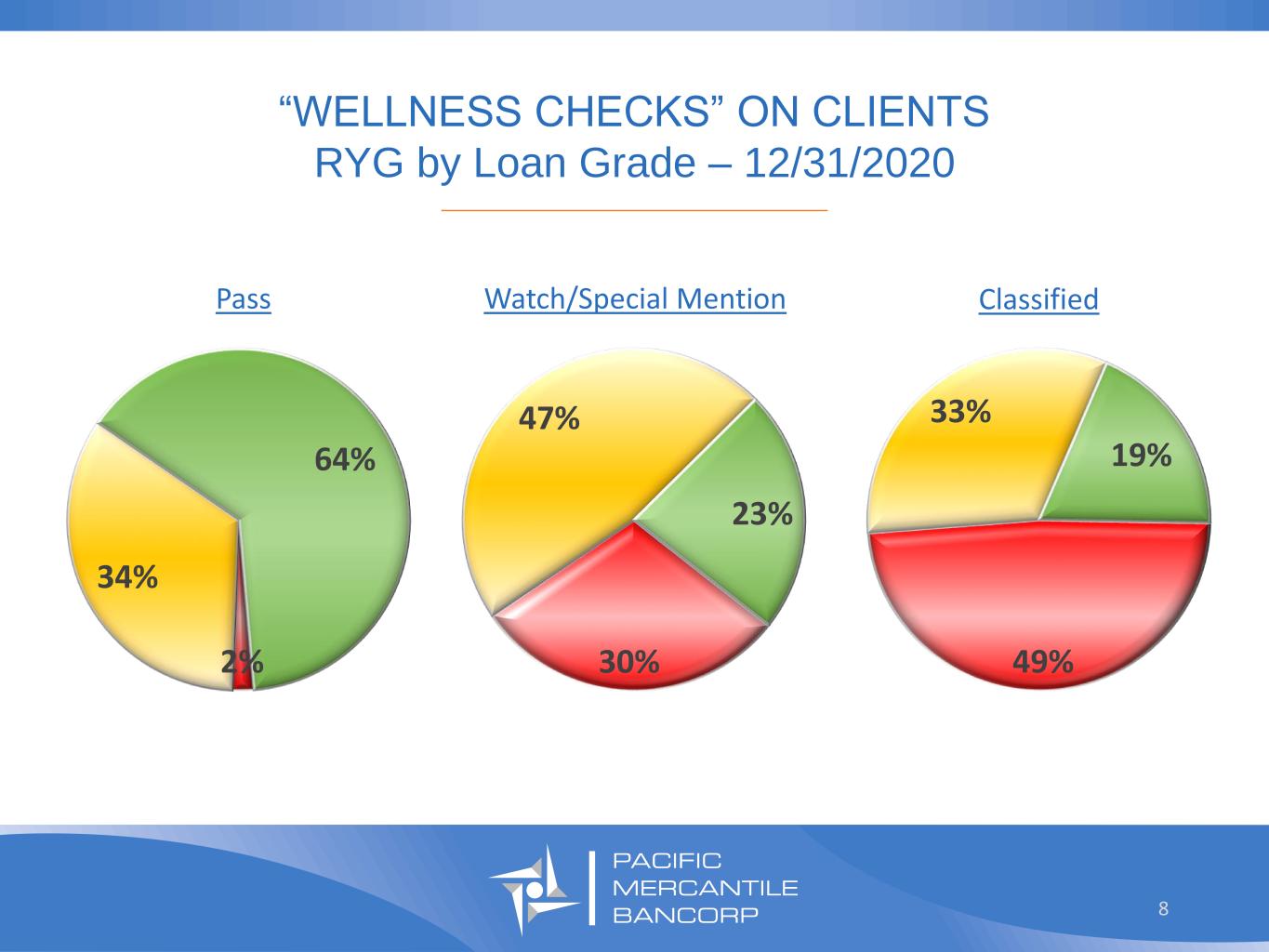 “WELLNESS CHECKS” ON CLIENTS
RYG by Loan Grade – 12/31/2020

Pass

64%

34%

2%

Watch/Special Mention

47%

23%

30%

Classified

33%

19%

49%

PACIFIC
MERCANTILE
BANCORP

8